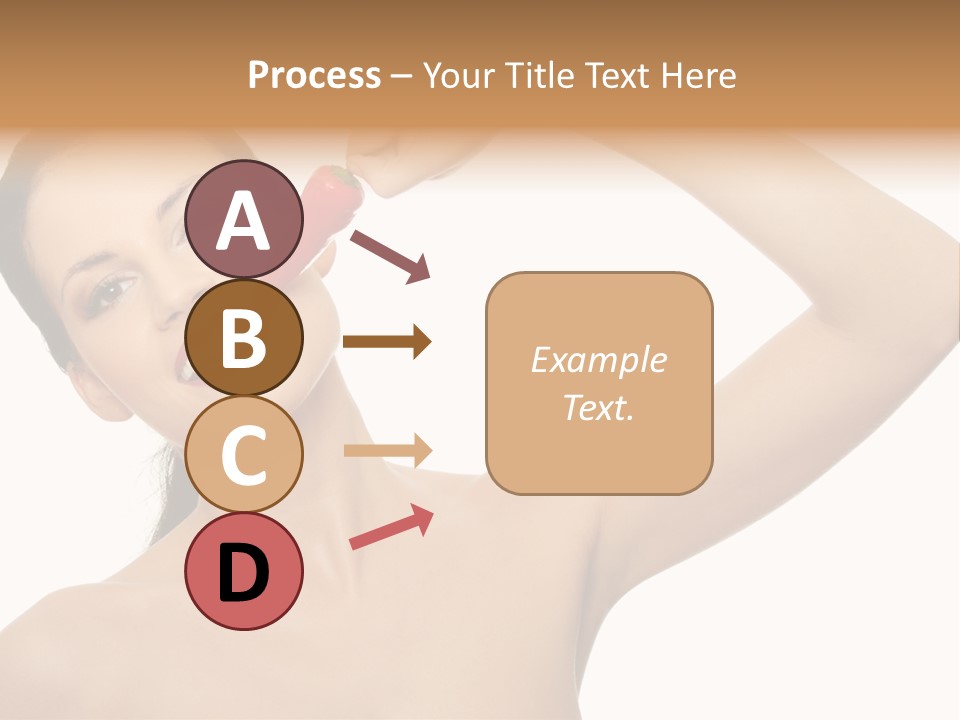 Process – Your Title Text Here

A

B

C

D

Example Text.